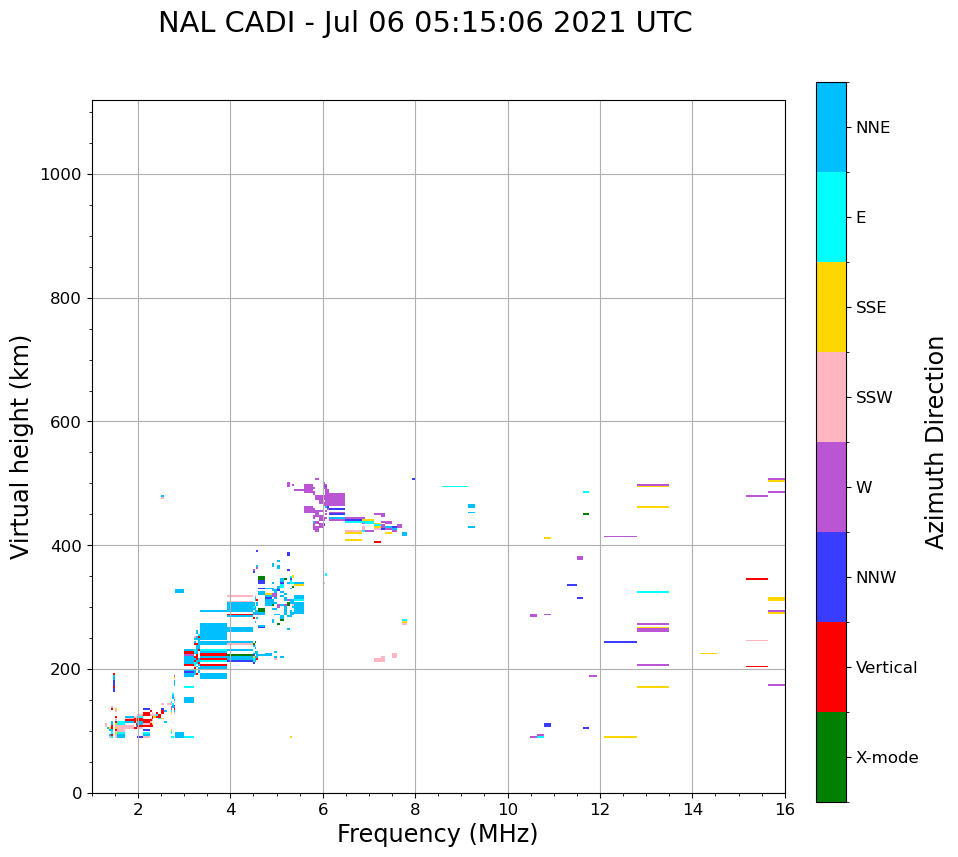 NAL CADI - Jul 06 05:15:06 2021 UTC

Virtual height (km)

1000
800
600
400
200
0

2
4
6
8
10
12
14
16

Frequency (MHz)

NNE
E
SSE
SSW
W
NNW
Vertical
X-mode

Azimuth Direction